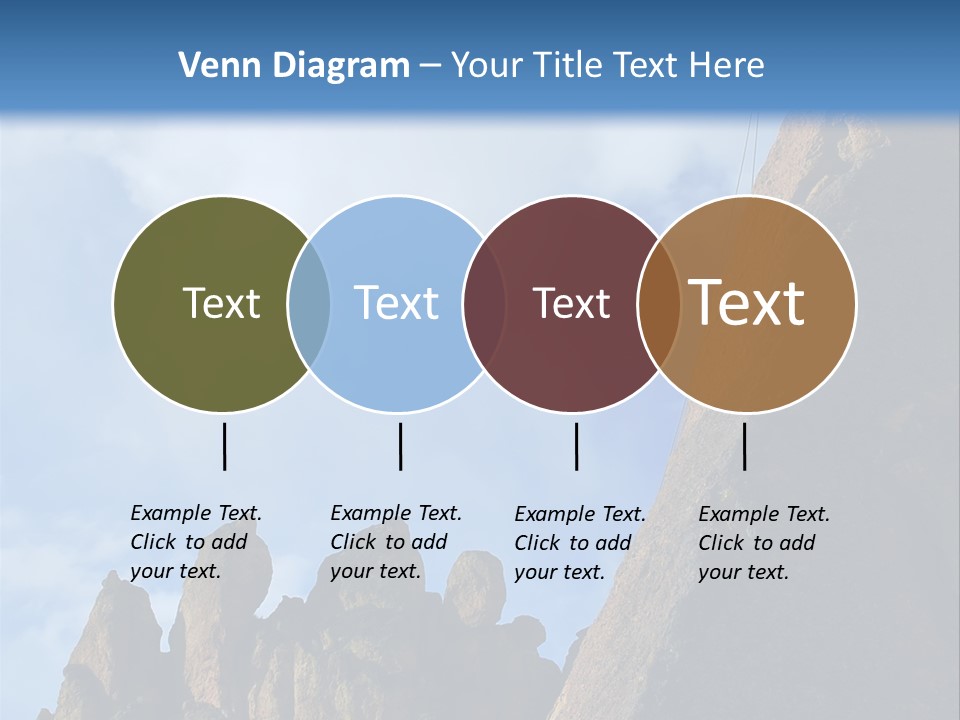 Venn Diagram – Your Title Text Here

Text

Text

Text

Text

Example Text. Click to add your text.

Example Text. Click to add your text.

Example Text. Click to add your text.

Example Text. Click to add your text.